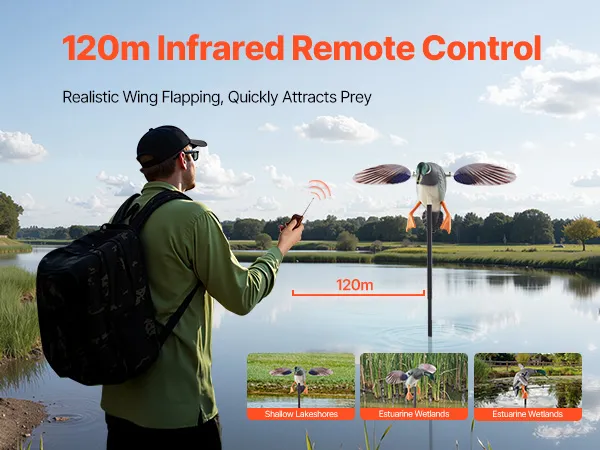 120m Infrared Remote Control

Realistic Wing Flapping, Quickly Attracts Prey

120m

Shallow Lakeshores

Estuarine Wetlands

Estuarine Wetlands